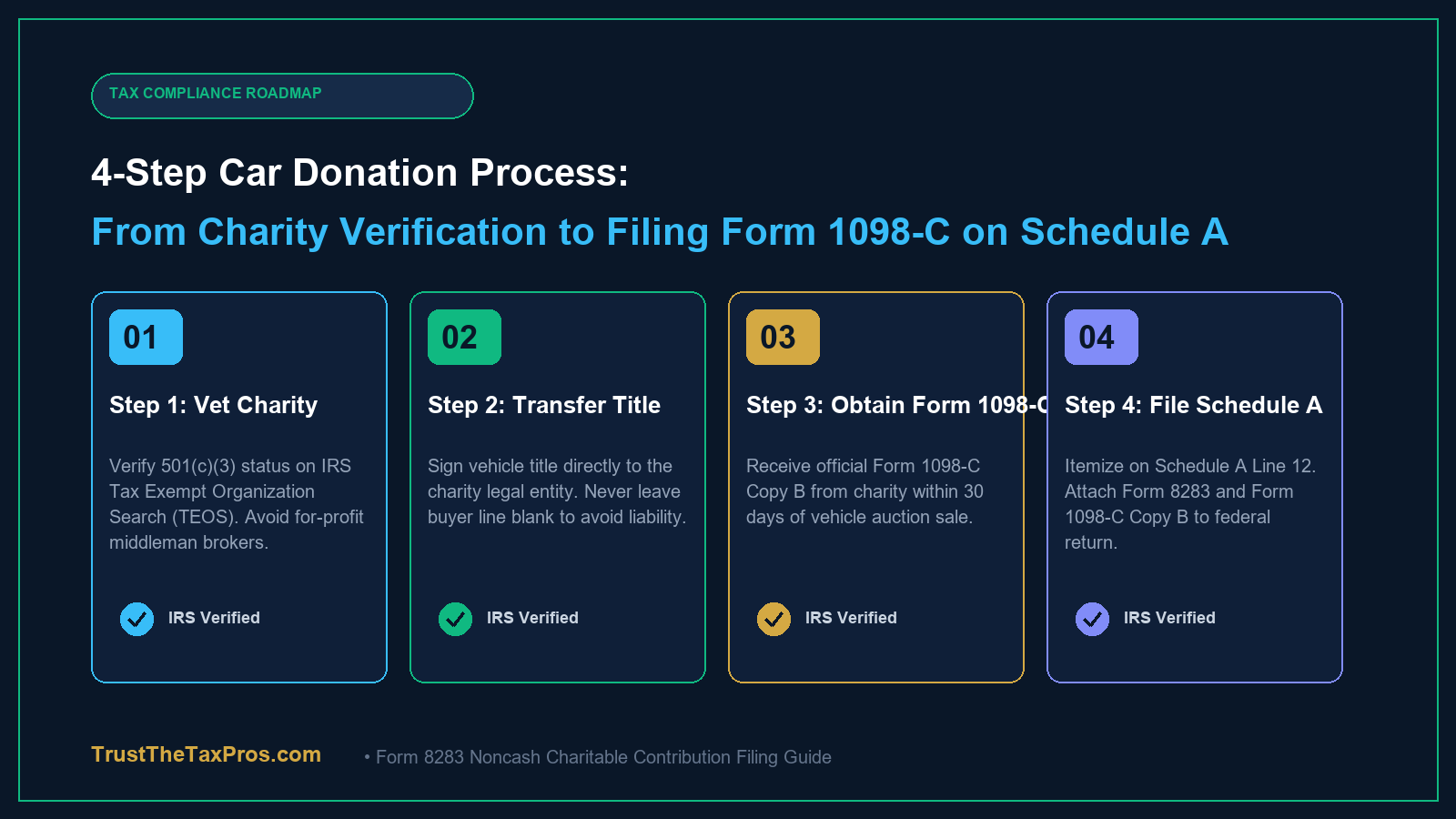 TAX COMPLIANCE ROADMAP

4-Step Car Donation Process:

From Charity Verification to Filing Form 1098-C on Schedule A

01

Step 1: Vet Charity

Verify 501(c)(3) status on IRS Tax Exempt Organization Search (TEOS). Avoid for-profit middleman brokers.

IRS Verified

02

Step 2: Transfer Title

Sign vehicle title directly to the charity legal entity. Never leave buyer line blank to avoid liability.

IRS Verified

03

Step 3: Obtain Form 1098-C

Receive official Form 1098-C Copy B from charity within 30 days of vehicle auction sale.

IRS Verified

04

Step 4: File Schedule A

Itemize on Schedule A Line 12. Attach Form 8283 and Form 1098-C Copy B to federal return.

IRS Verified

TrustTheTaxPros.com

• Form 8283 Noncash Charitable Contribution Filing Guide